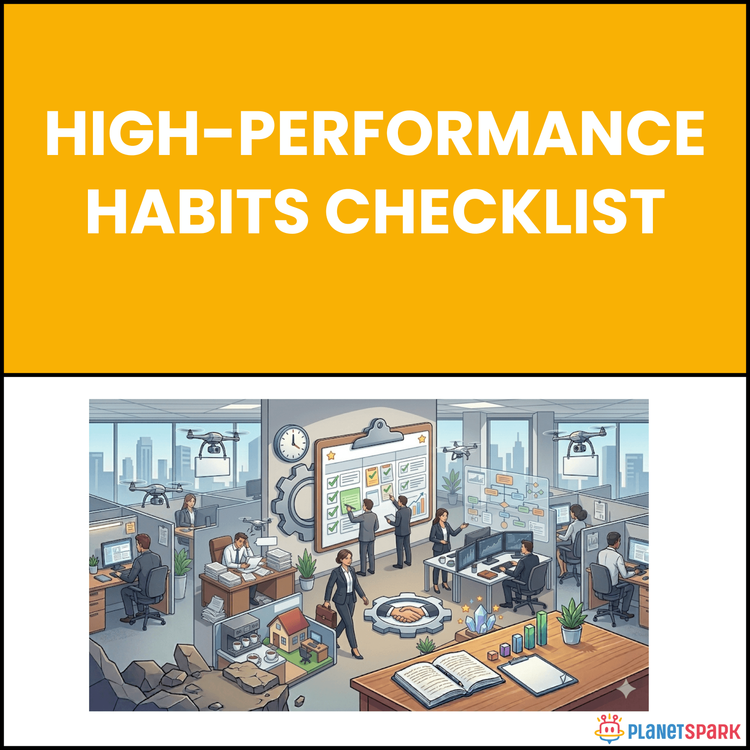 HIGH-PERFORMANCE HABITS CHECKLIST

PLANETSPARK